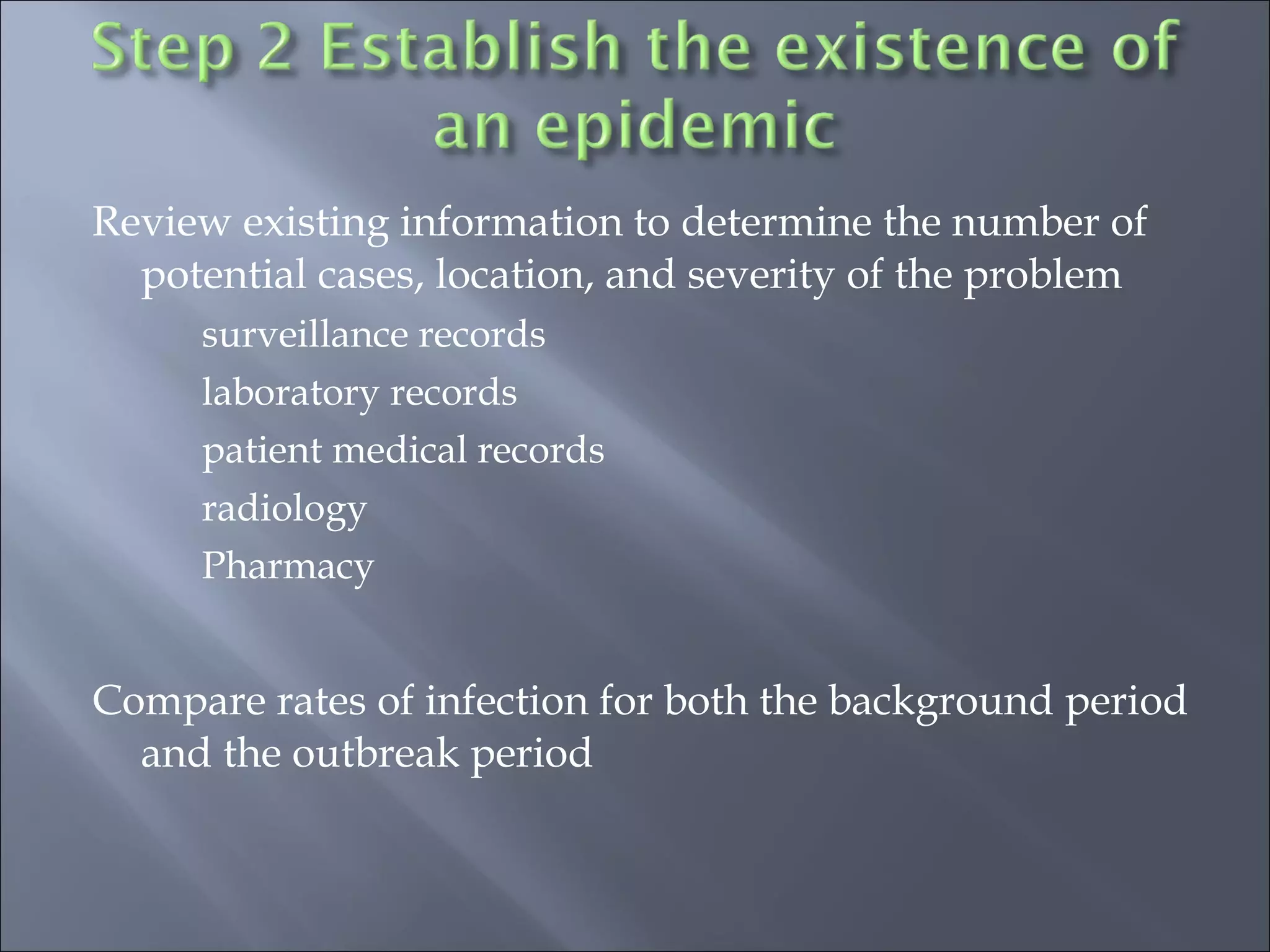 Step 2 Establish the existence of an epidemic

Review existing information to determine the number of potential cases, location, and severity of the problem

surveillance records

laboratory records

patient medical records

radiology

Pharmacy

Compare rates of infection for both the background period and the outbreak period